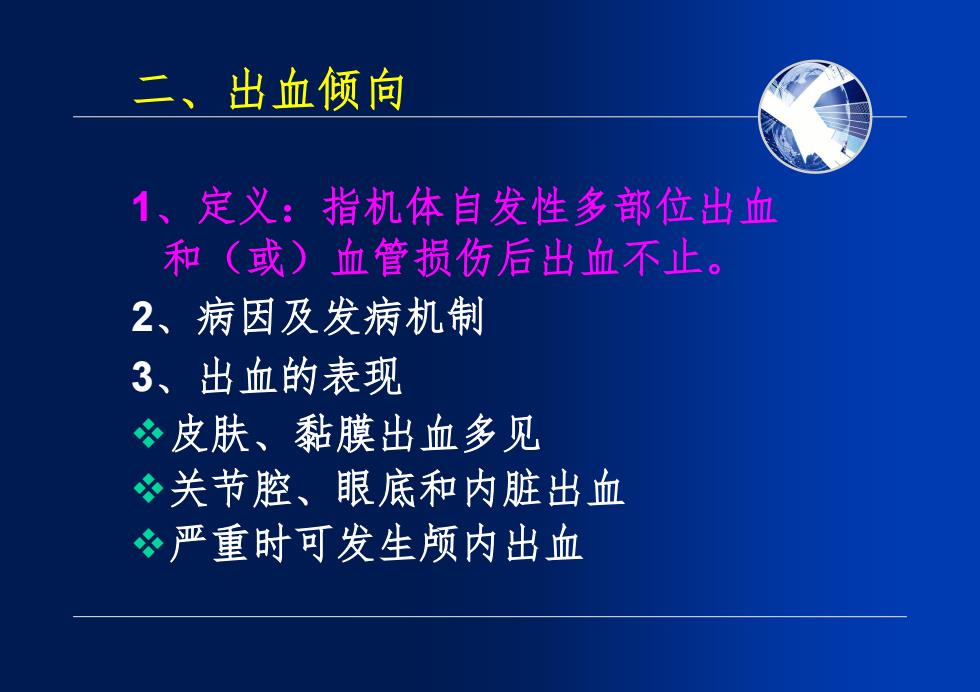 二、出血倾向

1、定义：指机体自发性多部位出血和（或）血管损伤后出血不止。

2、病因及发病机制

3、出血的表现

❖皮肤、黏膜出血多见

❖关节腔、眼底和内脏出血

❖严重时可发生颅内出血